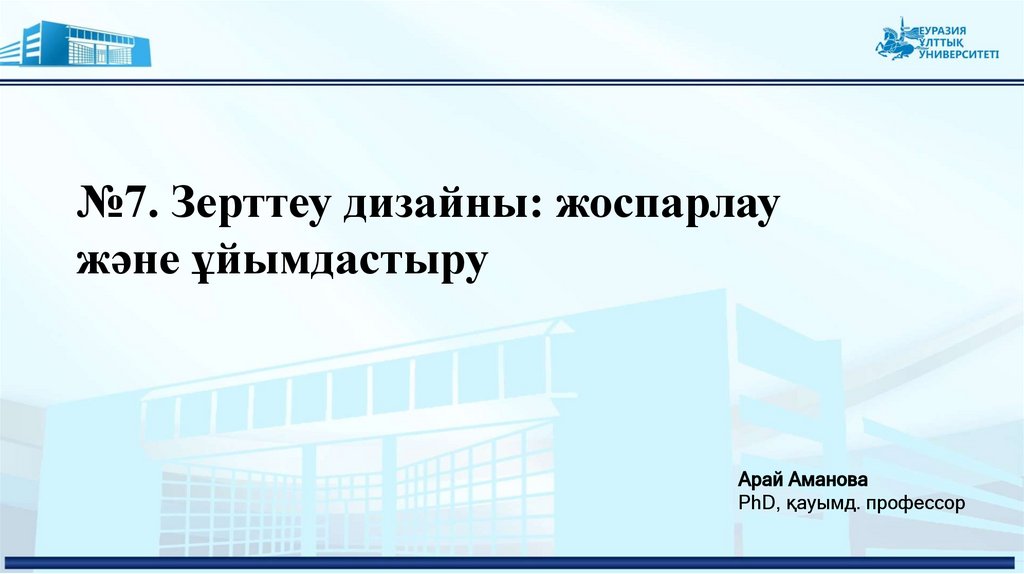 ЕУРАЗИЯ ҰЛТТЫҚ УНИВЕРСИТЕТІ

№7. Зерттеу дизайны: жоспарлау және ұйымдастыру

Арай Аманова
PhD, қауымд. профессор